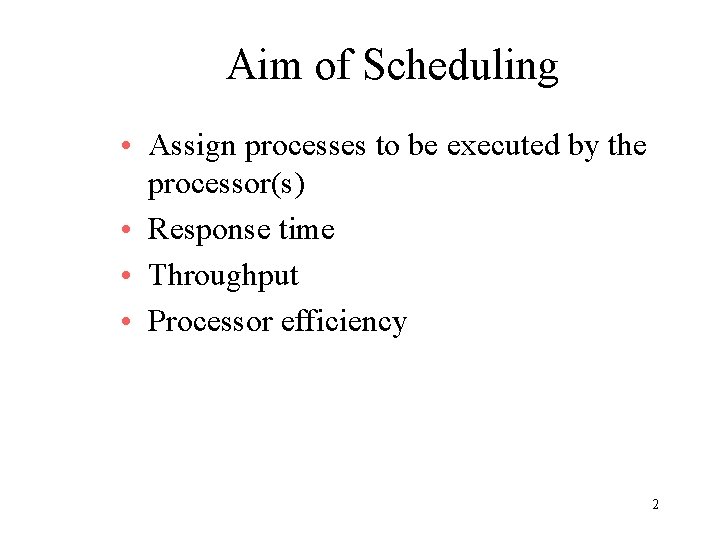 Aim of Scheduling

• Assign processes to be executed by the processor(s)
• Response time
• Throughput
• Processor efficiency

2